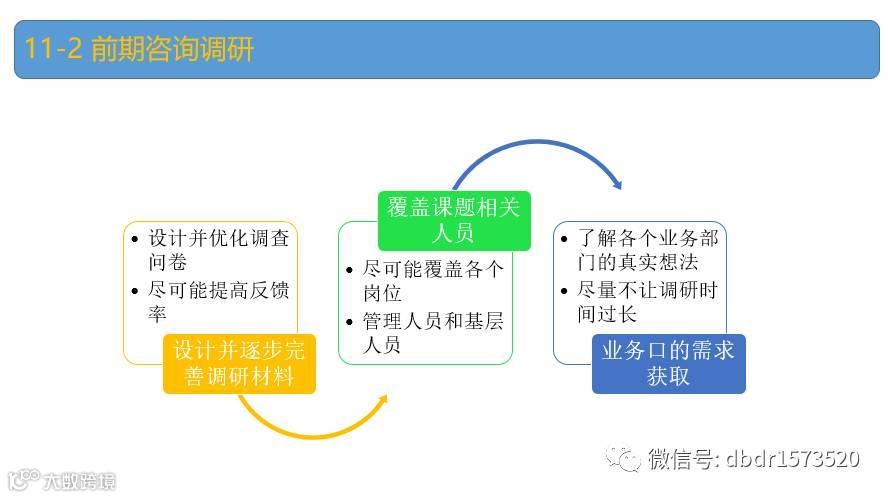 11-2 前期咨询调研

• 设计并优化调查问卷
• 尽可能提高反馈率

设计并逐步完善调研材料

覆盖课题相关人员

• 尽可能覆盖各个岗位
• 管理人员和基层人员

• 了解各个业务部门的真实想法
• 尽量不让调研时间过长

业务口的需求获取

微信号: dbdr1573520

大数跨境